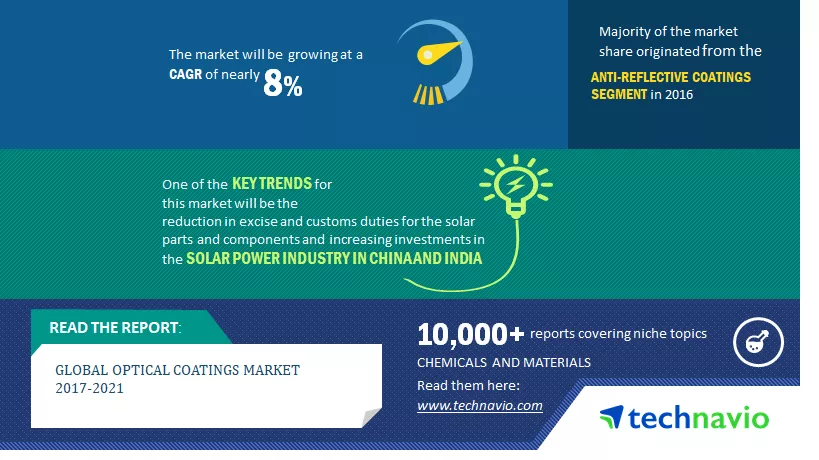 The market will be growing at a CAGR of nearly 8%

Majority of the market share originated from the ANTI-REFLECTIVE COATINGS SEGMENT in 2016

One of the KEY TRENDS for this market will be the reduction in excise and customs duties for the solar parts and components and increasing investments in the SOLAR POWER INDUSTRY IN CHINAAND INDIA

READ THE REPORT:

GLOBAL OPTICAL COATINGS MARKET 2017-2021

10,000+ reports covering niche topics

CHEMICALS AND MATERIALS

Read them here:

www.technavio.com

technavio